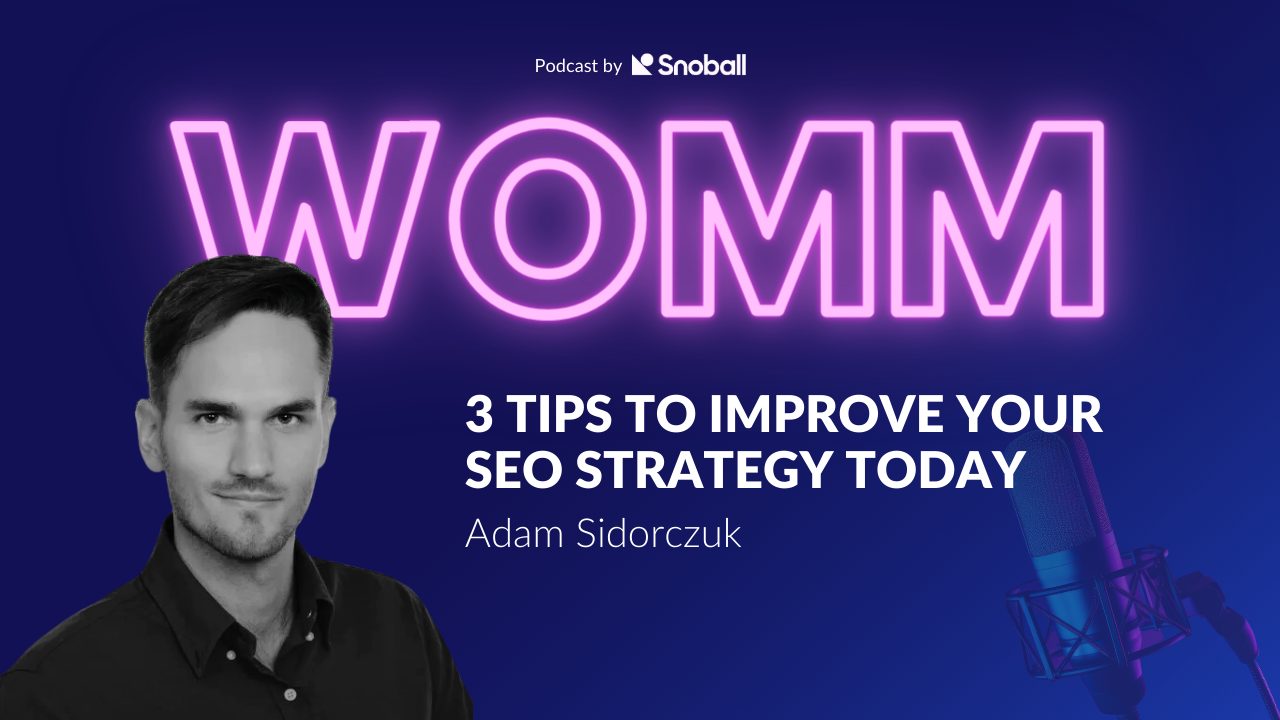 Podcast by Snoball

WOMM

3 TIPS TO IMPROVE YOUR SEO STRATEGY TODAY

Adam Sidorczuk